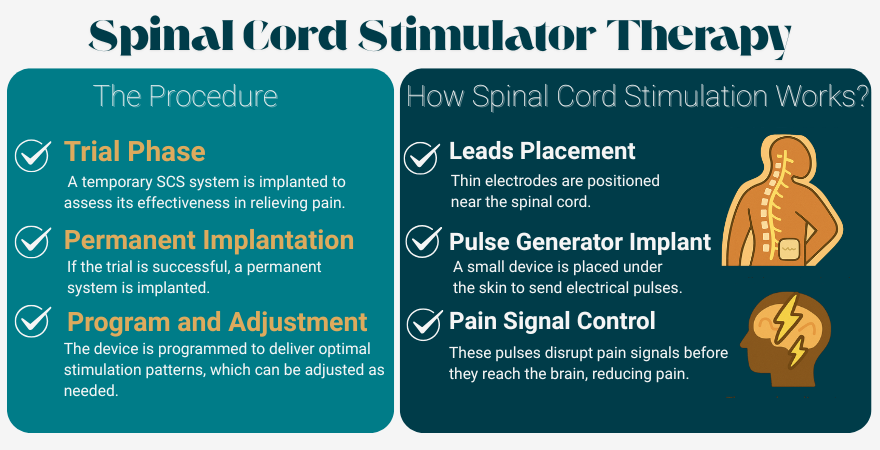 Spinal Cord Stimulator Therapy

The Procedure

Trial Phase

A temporary SCS system is implanted to assess its effectiveness in relieving pain.

Permanent Implantation

If the trial is successful, a permanent system is implanted.

Program and Adjustment

The device is programmed to deliver optimal stimulation patterns, which can be adjusted as needed.

How Spinal Cord Stimulation Works?

Leads Placement

Thin electrodes are positioned near the spinal cord.

Pulse Generator Implant

A small device is placed under the skin to send electrical pulses.

Pain Signal Control

These pulses disrupt pain signals before they reach the brain, reducing pain.